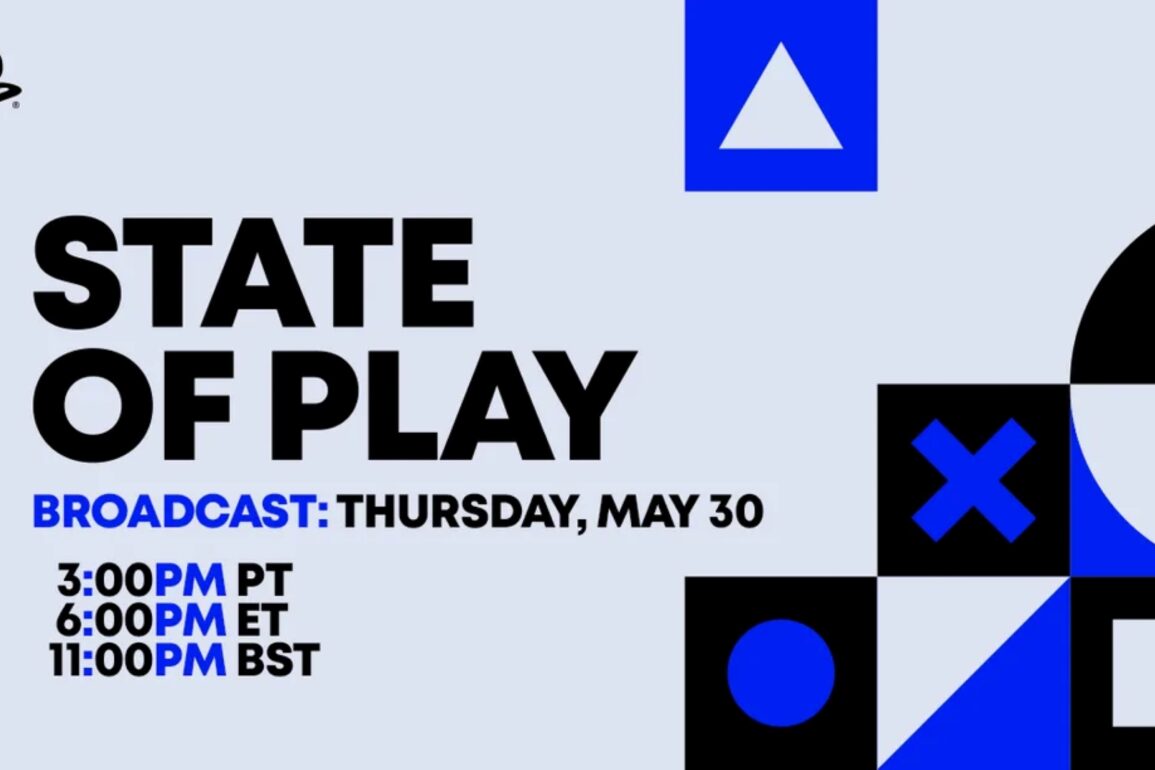 STATE OF PLAY

BROADCAST: THURSDAY, MAY 30

3:00PM PT
6:00PM ET
11:00PM BST